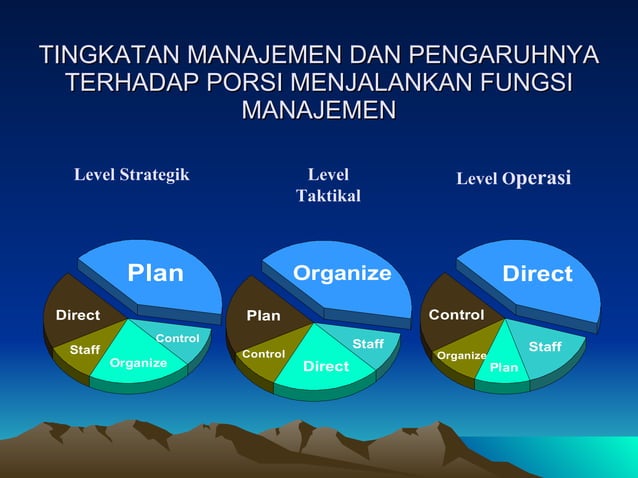 TINGKATAN MANAJEMEN DAN PENGARUHNYA TERHADAP PORSI MENJALANKAN FUNGSI MANAJEMEN

Level Strategik

Plan
Direct
Staff
Organize
Control

Level Taktikal

Organize
Plan
Control
Direct
Staff

Level Operasi

Direct
Control
Organize
Plan
Staff